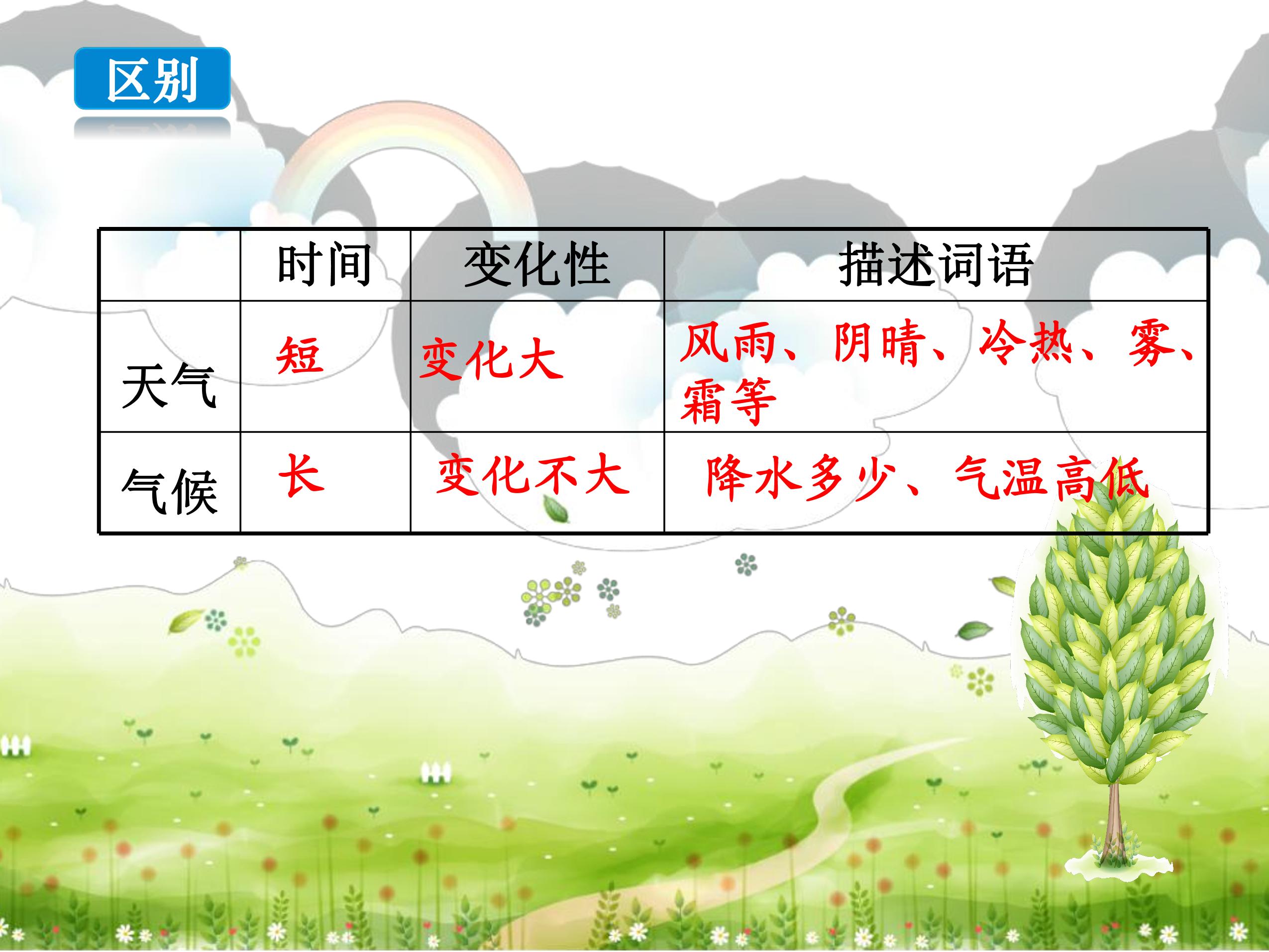 区别

|  | 时间 | 变化性 | 描述词语 |
|---|---|---|---|
| 天气 | 短 | 变化大 | 风雨、阴晴、冷热、雾、霜等 |
| 气候 | 长 | 变化不大 | 降水多少、气温高低 |